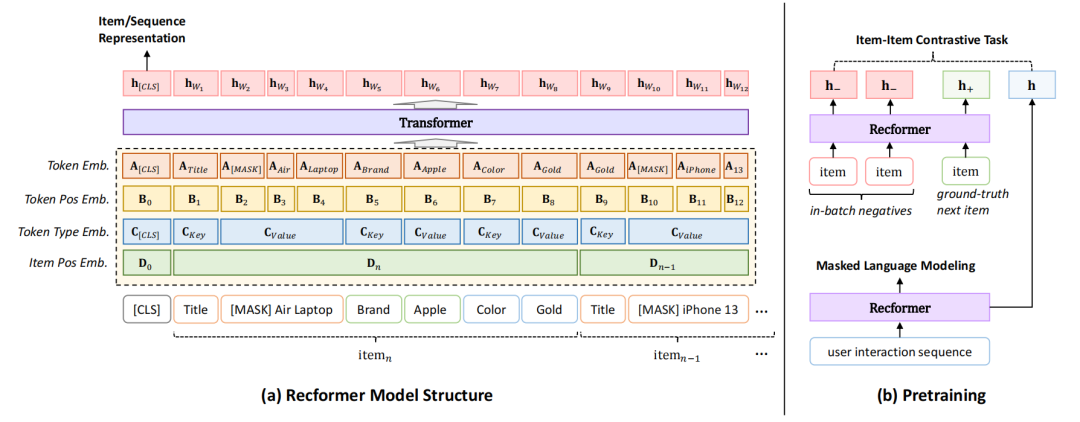 Item/Sequence Representation

$\mathbf{h}_{[CLS]}$ $\mathbf{h}_{W_1}$ $\mathbf{h}_{W_2}$ $\mathbf{h}_{W_3}$ $\mathbf{h}_{W_4}$ $\mathbf{h}_{W_5}$ $\mathbf{h}_{W_6}$ $\mathbf{h}_{W_7}$ $\mathbf{h}_{W_8}$ $\mathbf{h}_{W_9}$ $\mathbf{h}_{W_{10}}$ $\mathbf{h}_{W_{11}}$ $\mathbf{h}_{W_{12}}$

Transformer

Token Emb. $\mathbf{A}_{[CLS]}$ $\mathbf{A}_{Title}$ $\mathbf{A}_{[MASK]}$ $\mathbf{A}_{Air}$ $\mathbf{A}_{Laptop}$ $\mathbf{A}_{Brand}$ $\mathbf{A}_{Apple}$ $\mathbf{A}_{Color}$ $\mathbf{A}_{Gold}$ $\mathbf{A}_{Gold}$ $\mathbf{A}_{[MASK]}$ $\mathbf{A}_{iPhone}$ $\mathbf{A}_{13}$

Token Pos Emb. $\mathbf{B}_0$ $\mathbf{B}_1$ $\mathbf{B}_2$ $\mathbf{B}_3$ $\mathbf{B}_4$ $\mathbf{B}_5$ $\mathbf{B}_6$ $\mathbf{B}_7$ $\mathbf{B}_8$ $\mathbf{B}_9$ $\mathbf{B}_{10}$ $\mathbf{B}_{11}$ $\mathbf{B}_{12}$

Token Type Emb. $\mathbf{C}_{[CLS]}$ $\mathbf{C}_{Key}$ $\mathbf{C}_{Value}$ $\mathbf{C}_{Key}$ $\mathbf{C}_{Value}$ $\mathbf{C}_{Key}$ $\mathbf{C}_{Value}$ $\mathbf{C}_{Key}$ $\mathbf{C}_{Value}$

Item Pos Emb. $\mathbf{D}_0$ $\mathbf{D}_n$ $\mathbf{D}_{n-1}$

[CLS] Title [MASK] Air Laptop Brand Apple Color Gold Title [MASK] iPhone 13 ...

$\text{item}_n$ $\text{item}_{n-1}$ ...

(a) Recformer Model Structure

Item-Item Contrastive Task

$\mathbf{h}_-$ $\mathbf{h}_-$ $\mathbf{h}_+$ $\mathbf{h}$

Recformer

item item item

in-batch negatives

ground-truth next item

Masked Language Modeling

Recformer

user interaction sequence

(b) Pretraining